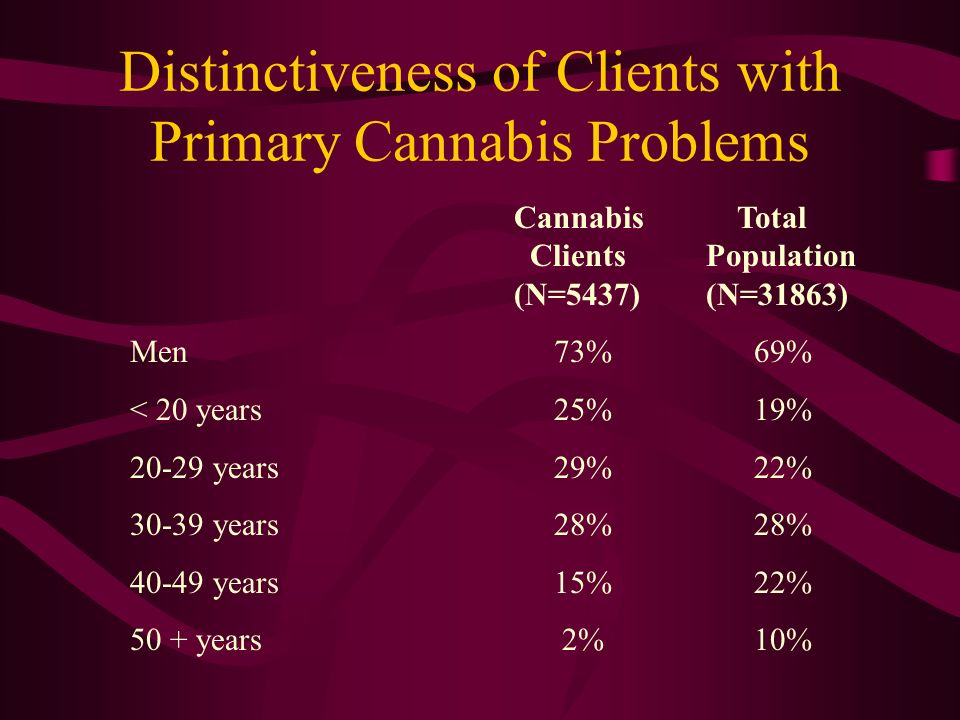 Distinctiveness of Clients with Primary Cannabis Problems

| | Cannabis Clients (N=5437) | Total Population (N=31863) |
|---|---|---|
| Men | 73% | 69% |
| < 20 years | 25% | 19% |
| 20-29 years | 29% | 22% |
| 30-39 years | 28% | 28% |
| 40-49 years | 15% | 22% |
| 50 + years | 2% | 10% |